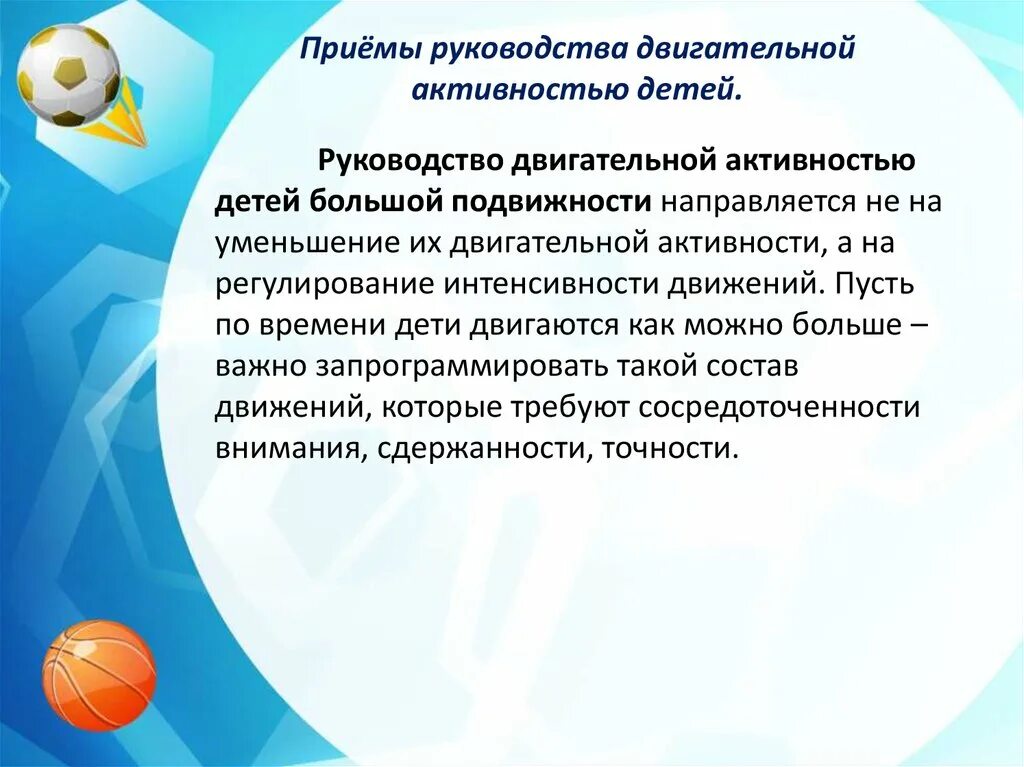 Приёмы руководства двигательной активностью детей.

Руководство двигательной активностью детей большой подвижности направляется не на уменьшение их двигательной активности, а на регулирование интенсивности движений. Пусть по времени дети двигаются как можно больше – важно запрограммировать такой состав движений, которые требуют сосредоточенности внимания, сдержанности, точности.